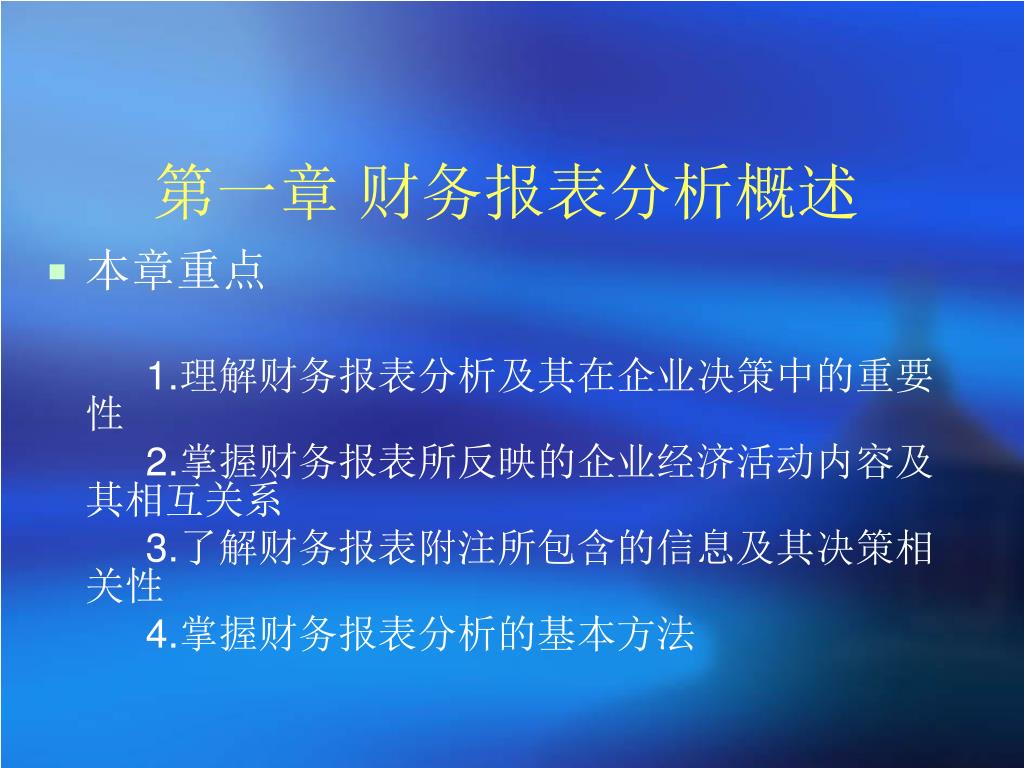 第一章 财务报表分析概述

本章重点

1.理解财务报表分析及其在企业决策中的重要性

2.掌握财务报表所反映的企业经济活动内容及其相互关系

3.了解财务报表附注所包含的信息及其决策相关性

4.掌握财务报表分析的基本方法